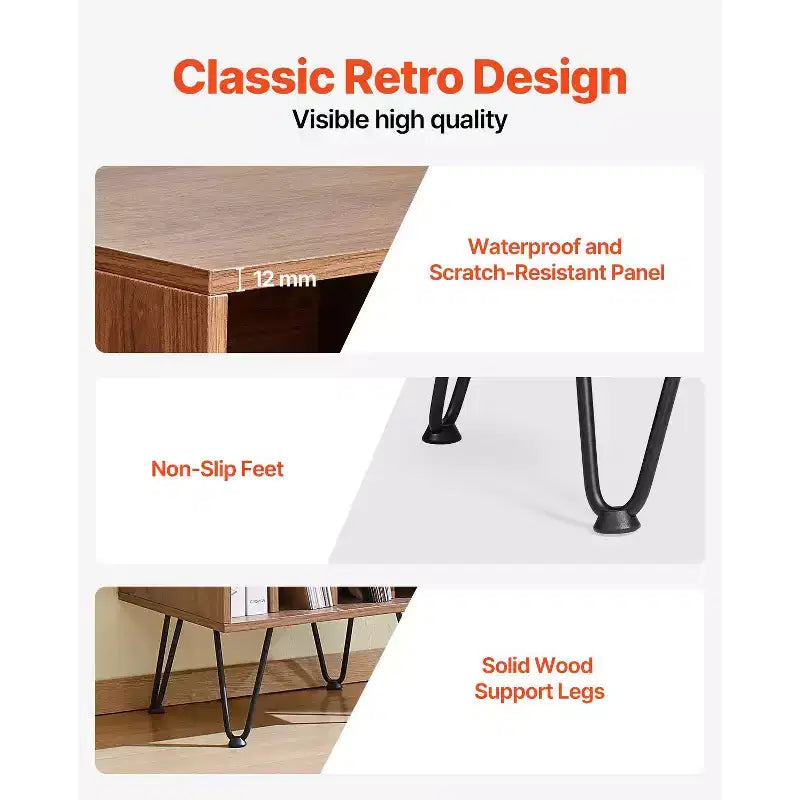 Classic Retro Design
Visible high quality

12 mm

Waterproof and Scratch-Resistant Panel

Non-Slip Feet

Solid Wood Support Legs